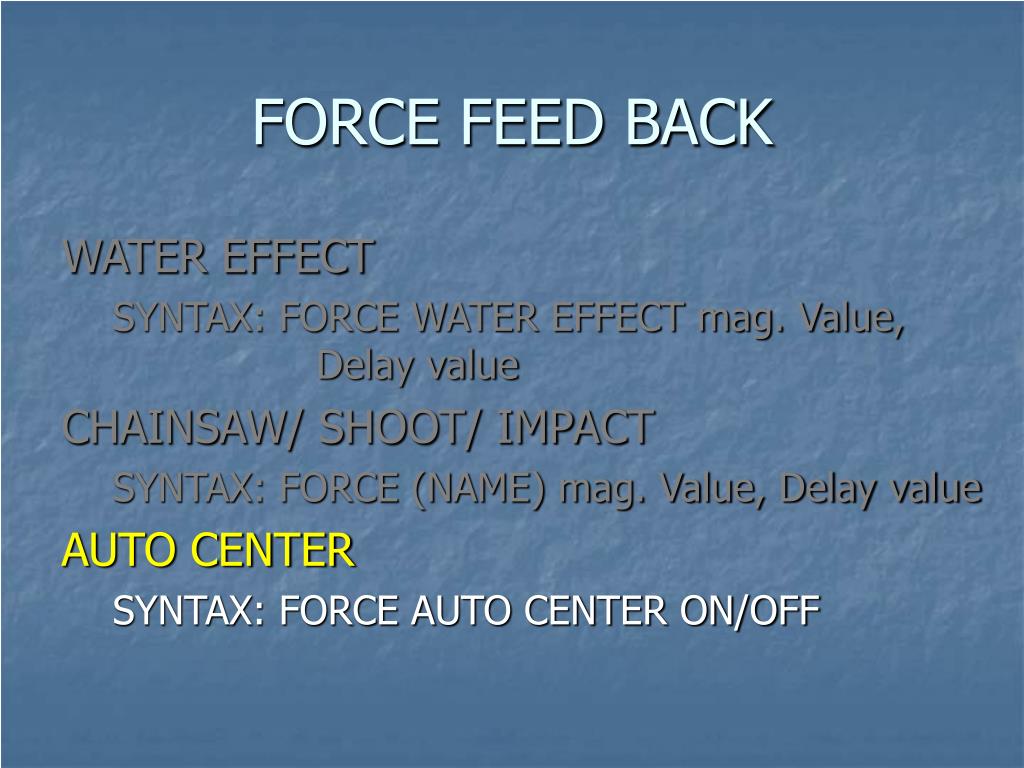 FORCE FEED BACK

WATER EFFECT

SYNTAX: FORCE WATER EFFECT mag. Value, Delay value

CHAINSAW/ SHOOT/ IMPACT

SYNTAX: FORCE (NAME) mag. Value, Delay value

AUTO CENTER

SYNTAX: FORCE AUTO CENTER ON/OFF